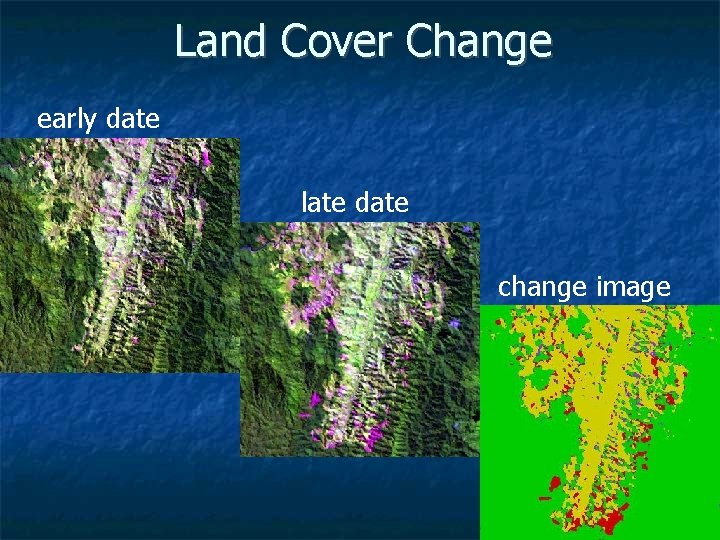 Land Cover Change

early date

late date

change image